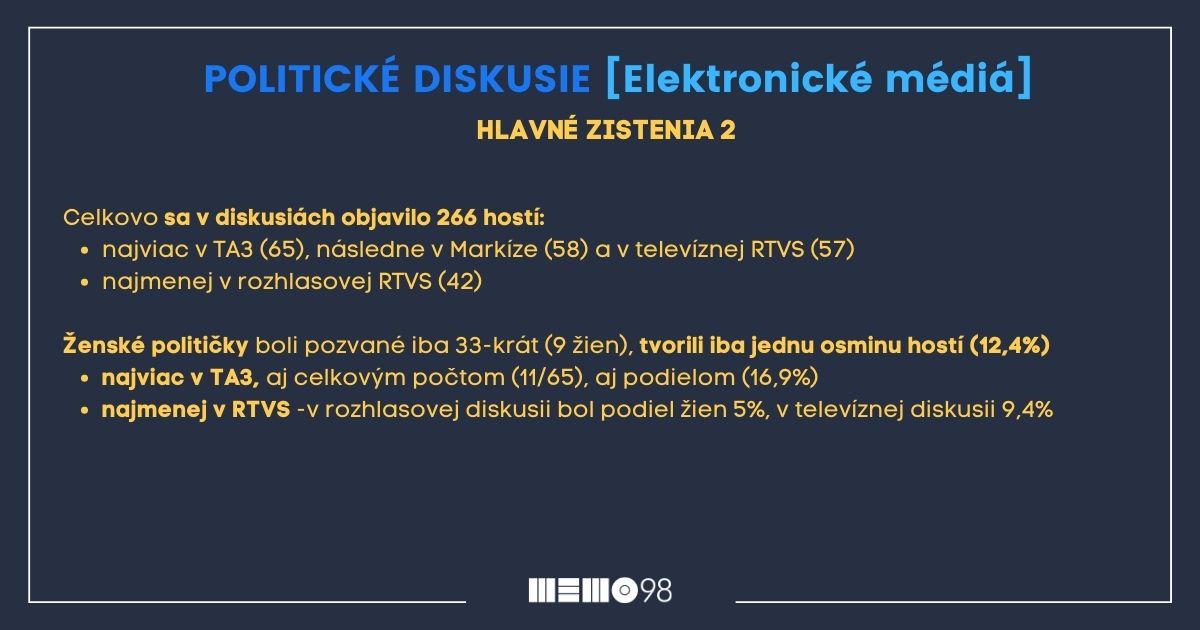 POLITICKÉ DISKUSIE [Elektronické médiá]

HLAVNÉ ZISTENIA 2

Celkovo sa v diskusiách objavilo 266 hostí:
• najviac v TA3 (65), následne v Markíze (58) a v televíznej RTVS (57)
• najmenej v rozhlasovej RTVS (42)

Ženské političky boli pozvané iba 33-krát (9 žien), tvorili iba jednu osminu hostí (12,4%)
• najviac v TA3, aj celkovým počtom (11/65), aj podielom (16,9%)
• najmenej v RTVS -v rozhlasovej diskusii bol podiel žien 5%, v televíznej diskusii 9,4%

MEMO98